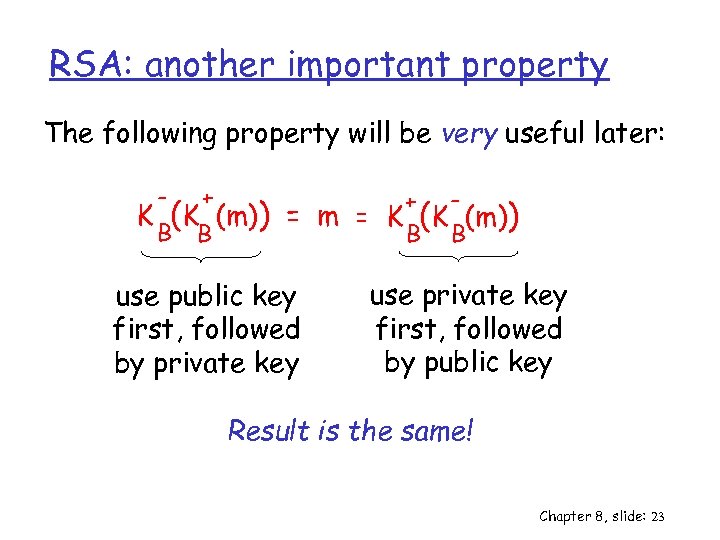 RSA: another important property

The following property will be very useful later:

$K_B^-(K_B^+(m)) = m = K_B^+(K_B^-(m))$

use public key first, followed by private key

use private key first, followed by public key

Result is the same!

Chapter 8, slide: 23